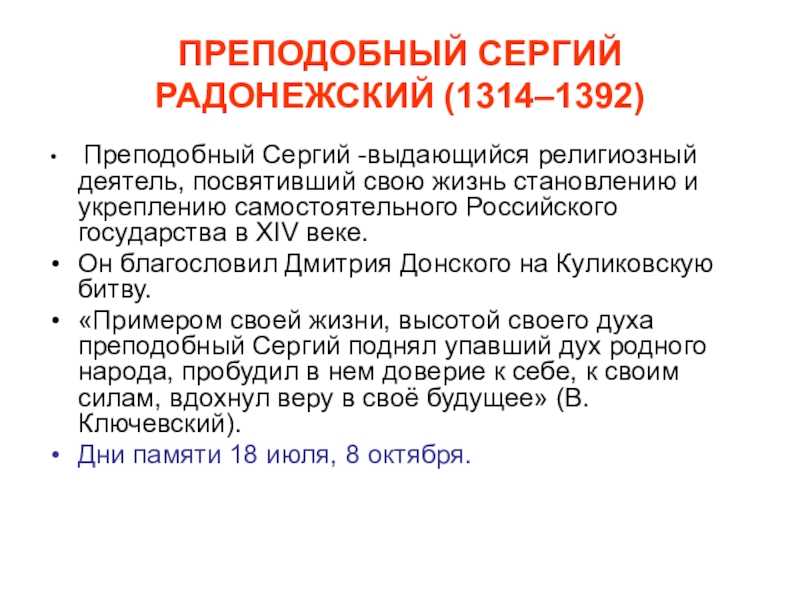 ПРЕПОДОБНЫЙ СЕРГИЙ РАДОНЕЖСКИЙ (1314–1392)

• Преподобный Сергий -выдающийся религиозный деятель, посвятивший свою жизнь становлению и укреплению самостоятельного Российского государства в XIV веке.

• Он благословил Дмитрия Донского на Куликовскую битву.

• «Примером своей жизни, высотой своего духа преподобный Сергий поднял упавший дух родного народа, пробудил в нем доверие к себе, к своим силам, вдохнул веру в своё будущее» (В. Ключевский).

• Дни памяти 18 июля, 8 октября.